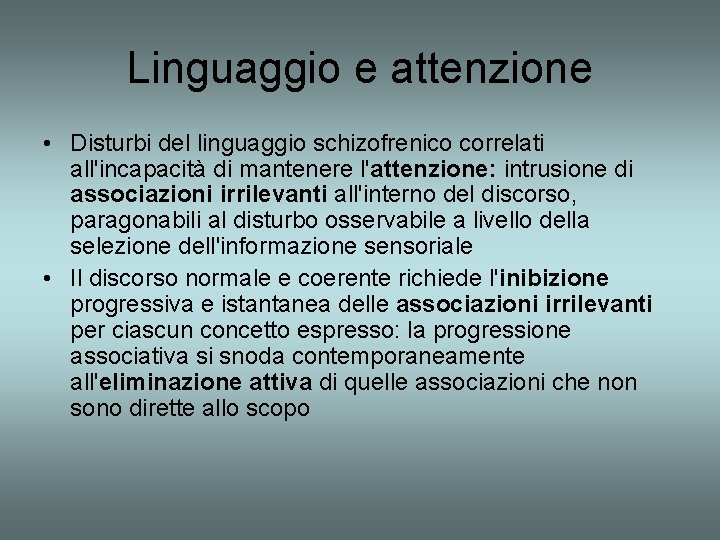 Linguaggio e attenzione

• Disturbi del linguaggio schizofrenico correlati all'incapacità di mantenere l'attenzione: intrusione di associazioni irrilevanti all'interno del discorso, paragonabili al disturbo osservabile a livello della selezione dell'informazione sensoriale

• Il discorso normale e coerente richiede l'inibizione progressiva e istantanea delle associazioni irrilevanti per ciascun concetto espresso: la progressione associativa si snoda contemporaneamente all'eliminazione attiva di quelle associazioni che non sono dirette allo scopo